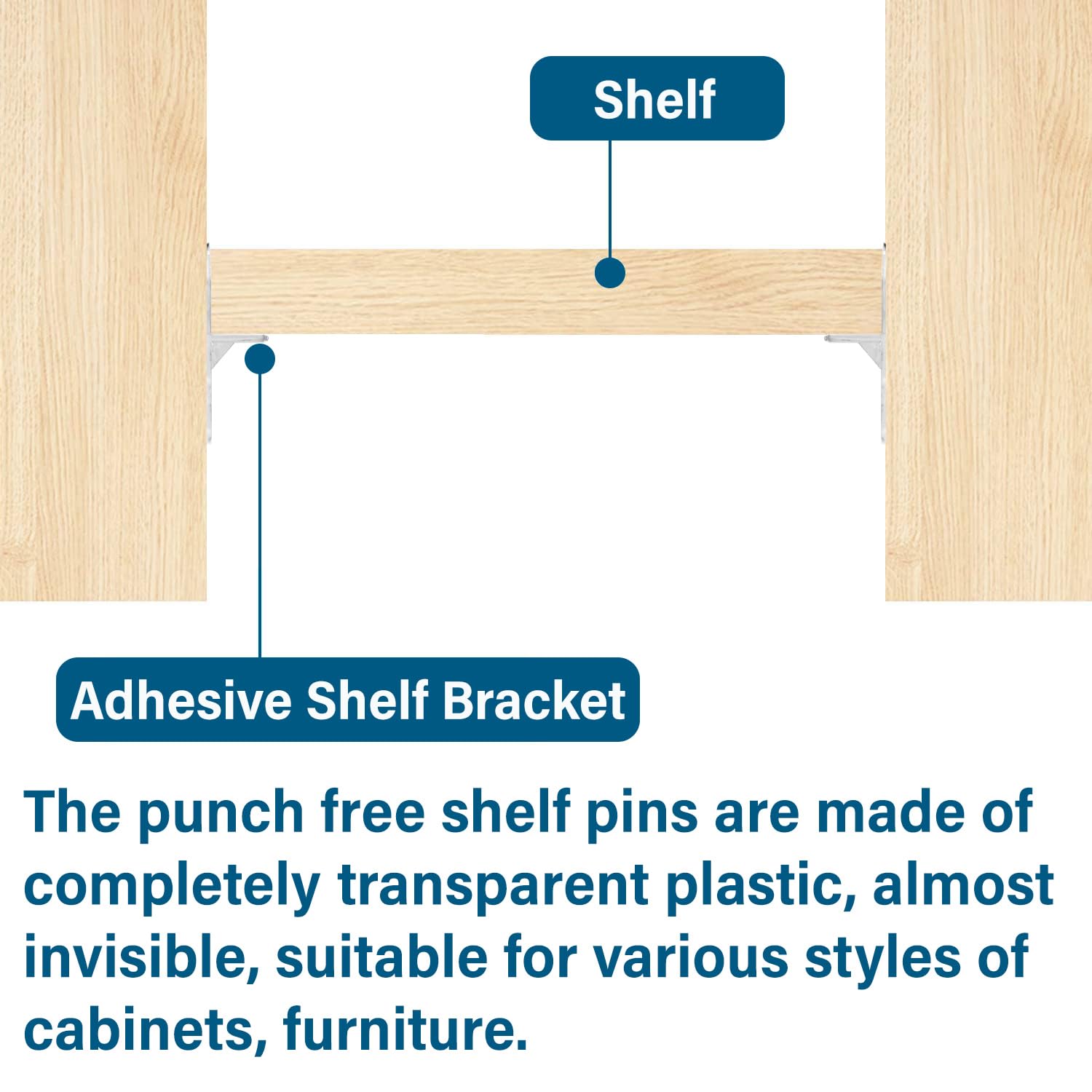 Shelf

Adhesive Shelf Bracket

The punch free shelf pins are made of completely transparent plastic, almost invisible, suitable for various styles of cabinets, furniture.